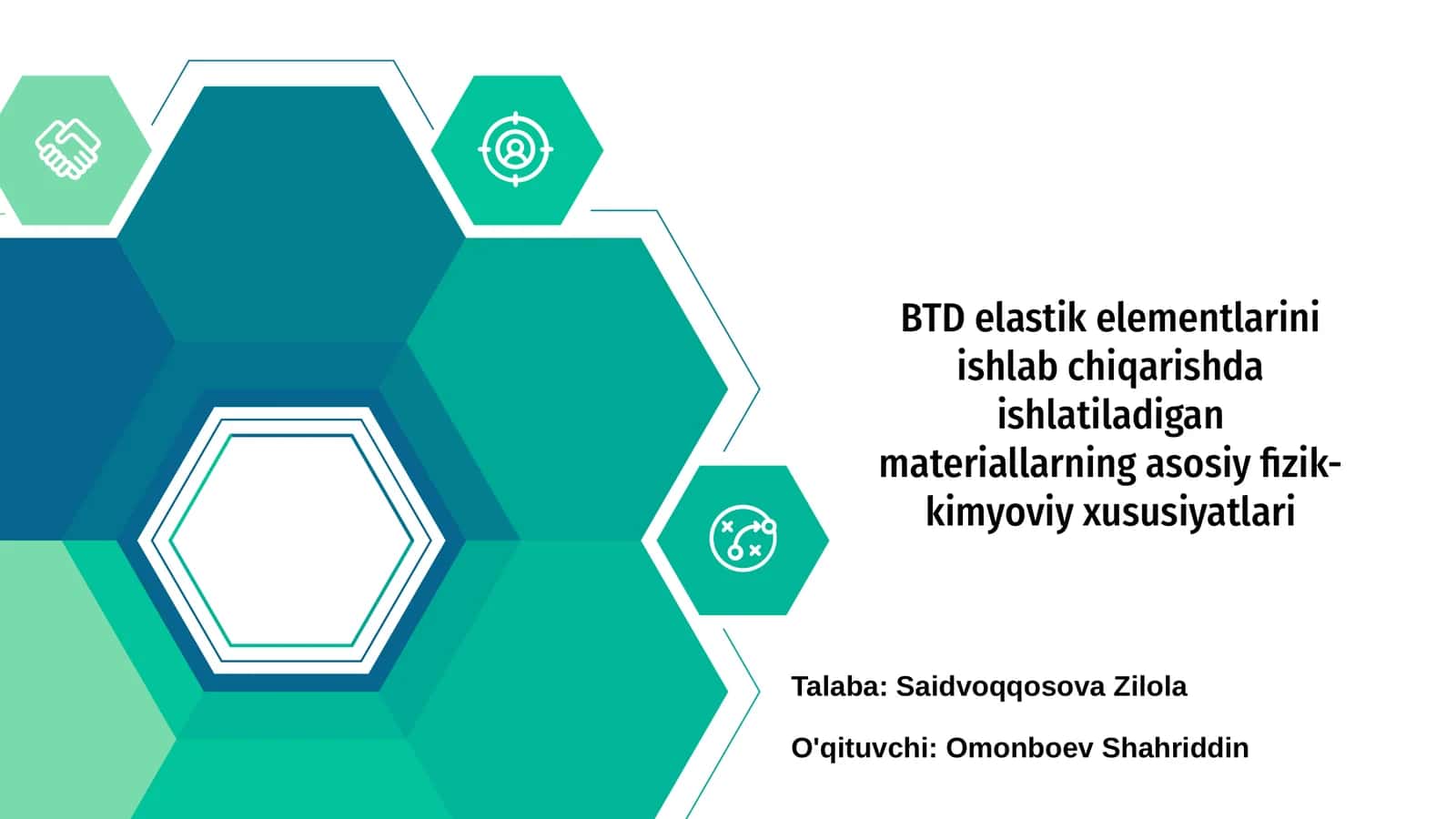 BTD elastik elementlarini ishlab chiqarishda ishlatiladigan materiallarning asosiy fizik-kimyoviy xususiyatlari

Talaba: Saidvoqqosova Zilola

O'qituvchi: Omonboev Shahriddin